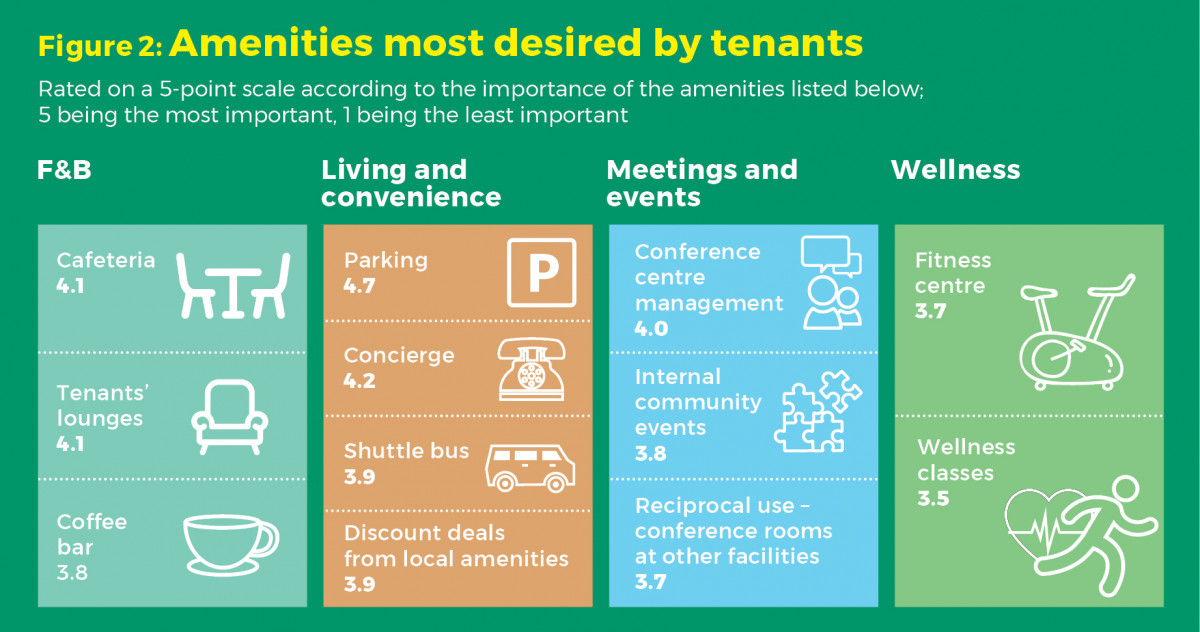 Figure 2: Amenities most desired by tenants

Rated on a 5-point scale according to the importance of the amenities listed below; 5 being the most important, 1 being the least important

F&B

Cafeteria
4.1

Tenants' lounges
4.1

Coffee bar
3.8

Living and convenience

Parking
4.7

P

Concierge
4.2

Shuttle bus
3.9

Discount deals from local amenities
3.9

Meetings and events

Conference centre management
4.0

Internal community events
3.8

Reciprocal use – conference rooms at other facilities
3.7

Wellness

Fitness centre
3.7

Wellness classes
3.5